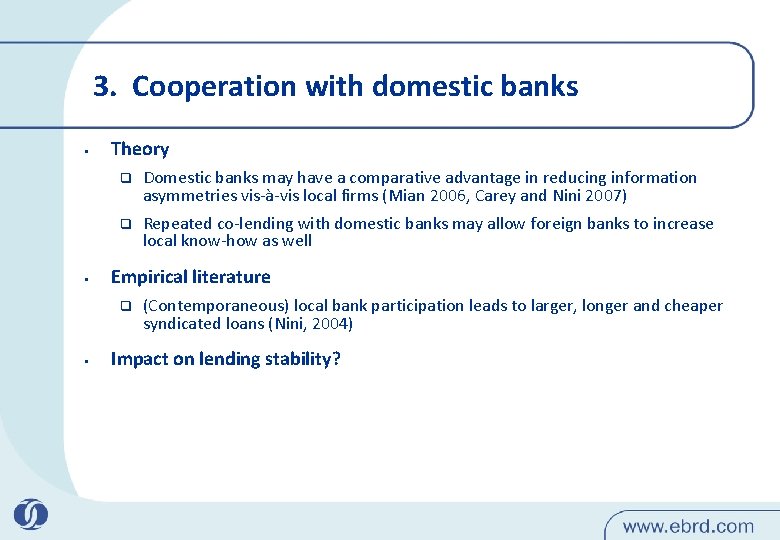 3. Cooperation with domestic banks

▪ Theory

❑ Domestic banks may have a comparative advantage in reducing information asymmetries vis-à-vis local firms (Mian 2006, Carey and Nini 2007)

❑ Repeated co-lending with domestic banks may allow foreign banks to increase local know-how as well

▪ Empirical literature

❑ (Contemporaneous) local bank participation leads to larger, longer and cheaper syndicated loans (Nini, 2004)

▪ Impact on lending stability?

www.ebrd.com